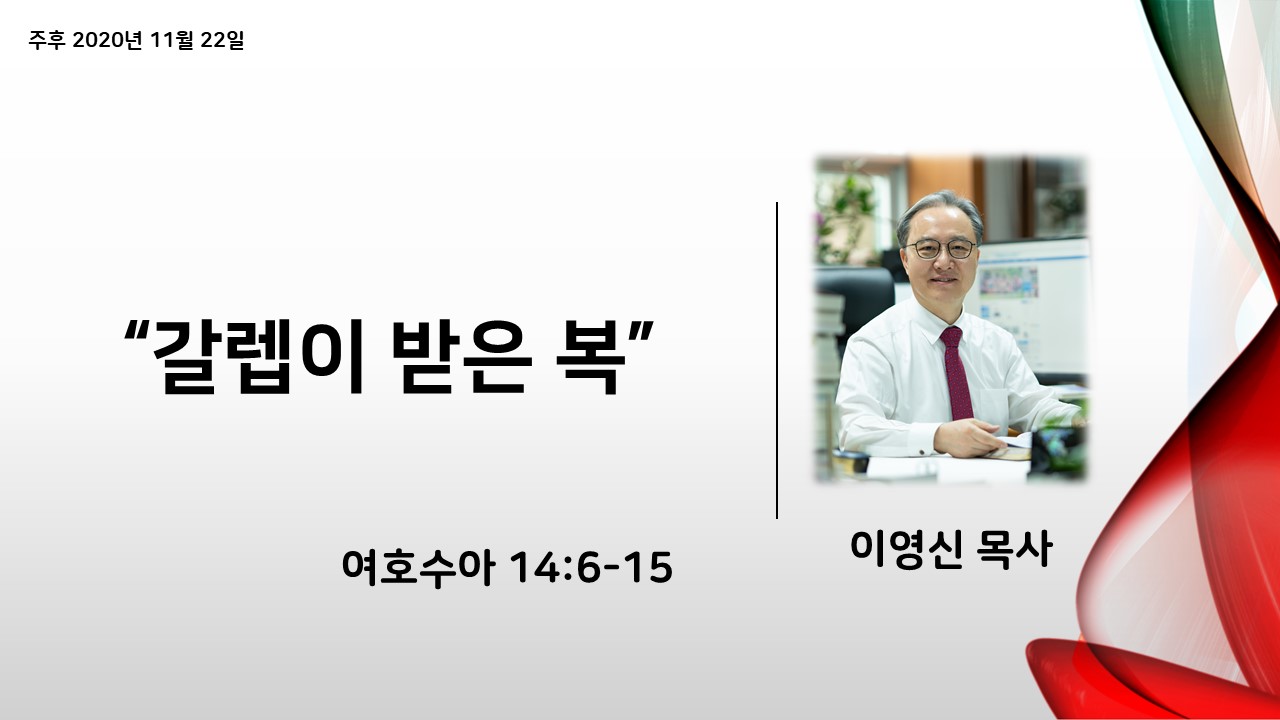 주후 2020년 11월 22일

“갈렙이 받은 복”

여호수아 14:6-15

이영신 목사